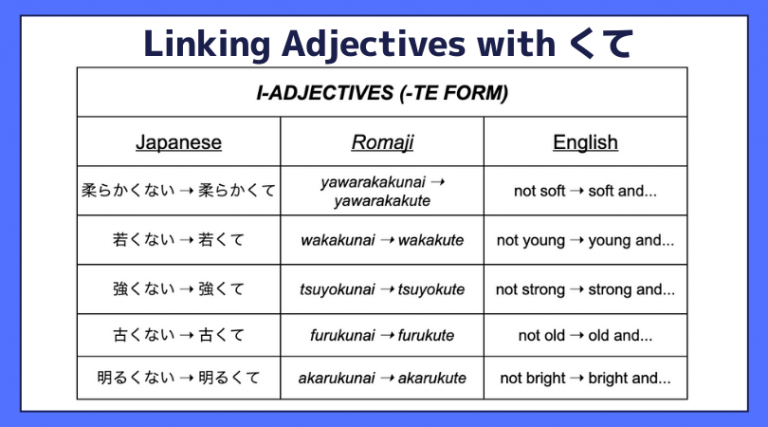 Linking Adjectives with くて

I-ADJECTIVES (-TE FORM)

| Japanese | Romaji | English |
|---|---|---|
| 柔らかくない → 柔らかくて | yawarakakunai → yawarakakute | not soft → soft and... |
| 若くない → 若くて | wakakunai → wakakute | not young → young and... |
| 強くない → 強くて | tsuyokunai → tsuyokute | not strong → strong and... |
| 古くない → 古くて | furukunai → furukute | not old → old and... |
| 明るくない → 明るくて | akarukunai → akarukute | not bright → bright and... |